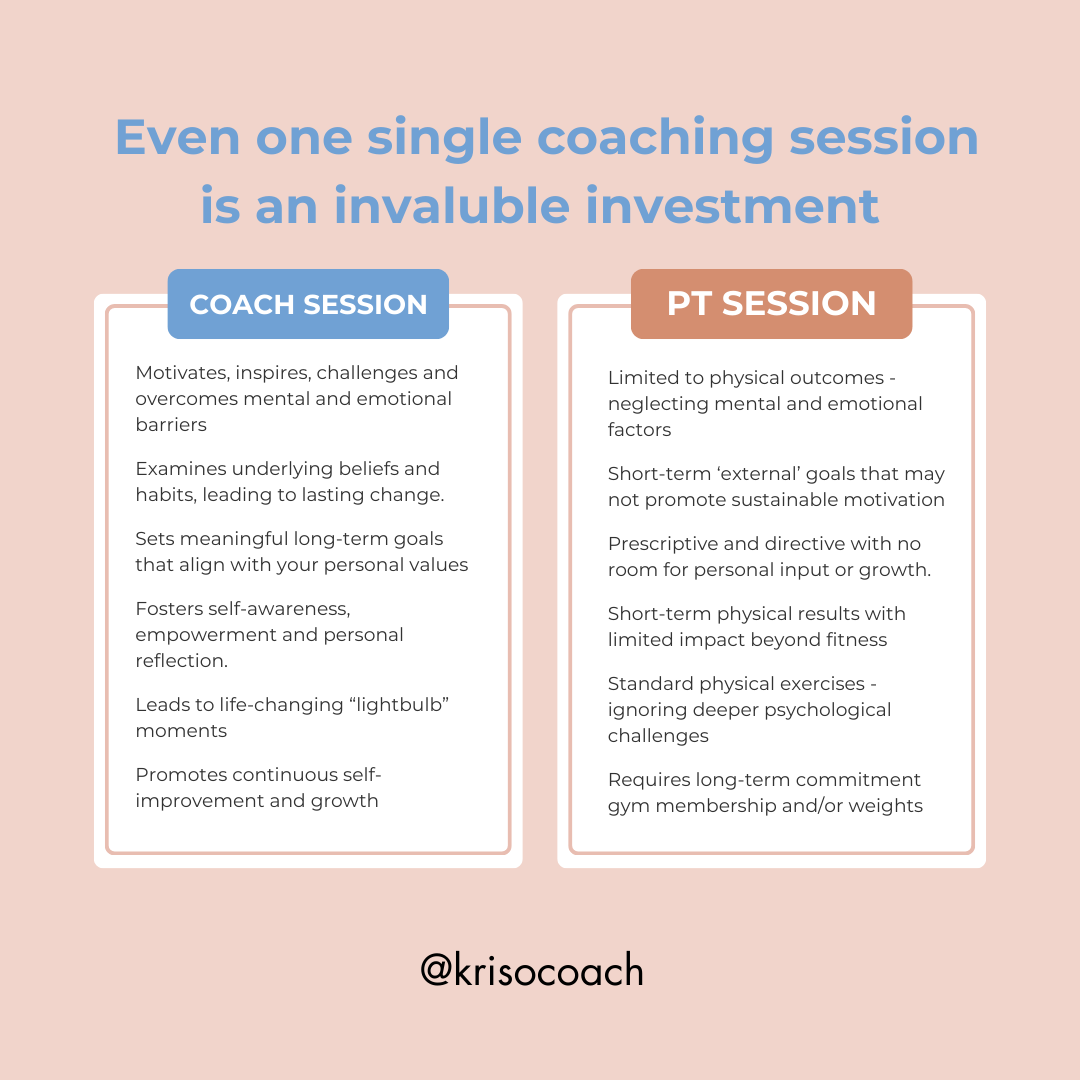 Even one single coaching session is an invaluble investment

COACH SESSION

Motivates, inspires, challenges and overcomes mental and emotional barriers

Examines underlying beliefs and habits, leading to lasting change.

Sets meaningful long-term goals that align with your personal values

Fosters self-awareness, empowerment and personal reflection.

Leads to life-changing “lightbulb” moments

Promotes continuous self-improvement and growth

PT SESSION

Limited to physical outcomes - neglecting mental and emotional factors

Short-term ‘external’ goals that may not promote sustainable motivation

Prescriptive and directive with no room for personal input or growth.

Short-term physical results with limited impact beyond fitness

Standard physical exercises - ignoring deeper psychological challenges

Requires long-term commitment gym membership and/or weights

@krisocoach